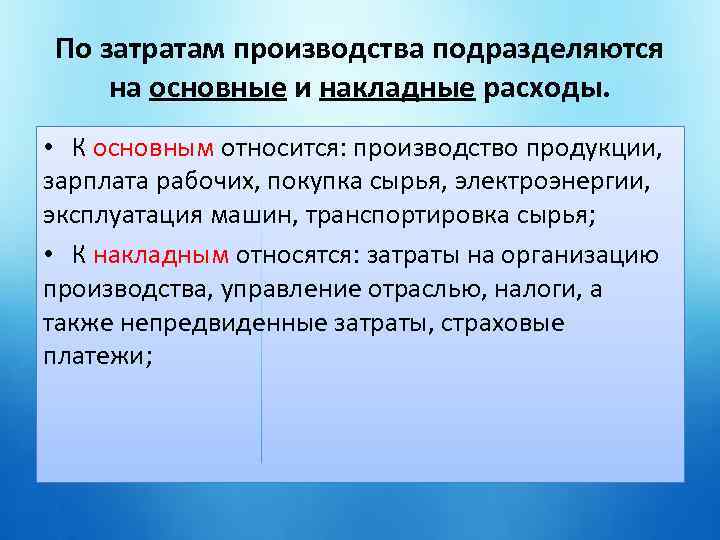 По затратам производства подразделяются на основные и накладные расходы.

• К основным относится: производство продукции, зарплата рабочих, покупка сырья, электроэнергии, эксплуатация машин, транспортировка сырья;

• К накладным относятся: затраты на организацию производства, управление отраслью, налоги, а также непредвиденные затраты, страховые платежи;